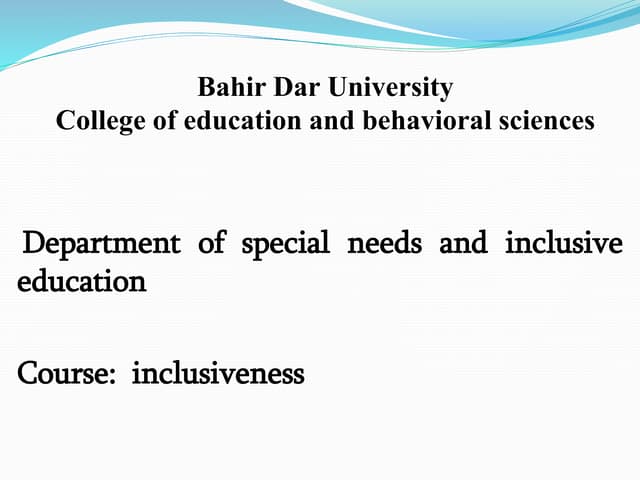 Bahir Dar University
College of education and behavioral sciences

Department of special needs and inclusive education

Course: inclusiveness